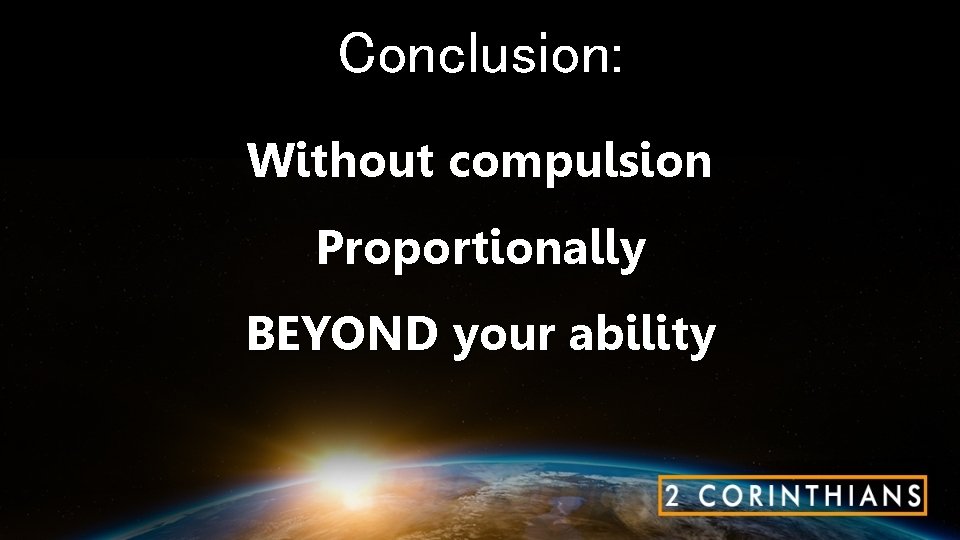 Conclusion:

Without compulsion

Proportionally

BEYOND your ability

2 CORINTHIANS